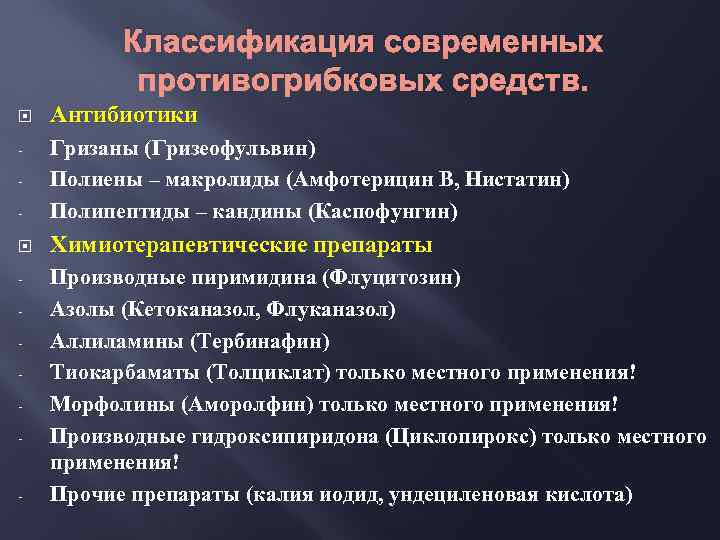 Классификация современных противогрибковых средств.

Антибиотики
- Гризаны (Гризеофульвин)
- Полиены – макролиды (Амфотерицин В, Нистатин)
- Полипептиды – кандины (Каспофунгин)

Химиотерапевтические препараты
- Производные пиримидина (Флуцитозин)
- Азолы (Кетоканазол, Флуканазол)
- Аллиламины (Тербинафин)
- Тиокарбаматы (Толциклат) только местного применения!
- Морфолины (Аморолфин) только местного применения!
- Производные гидроксипиридона (Циклопирокс) только местного применения!
- Прочие препараты (калия иодид, ундециленовая кислота)